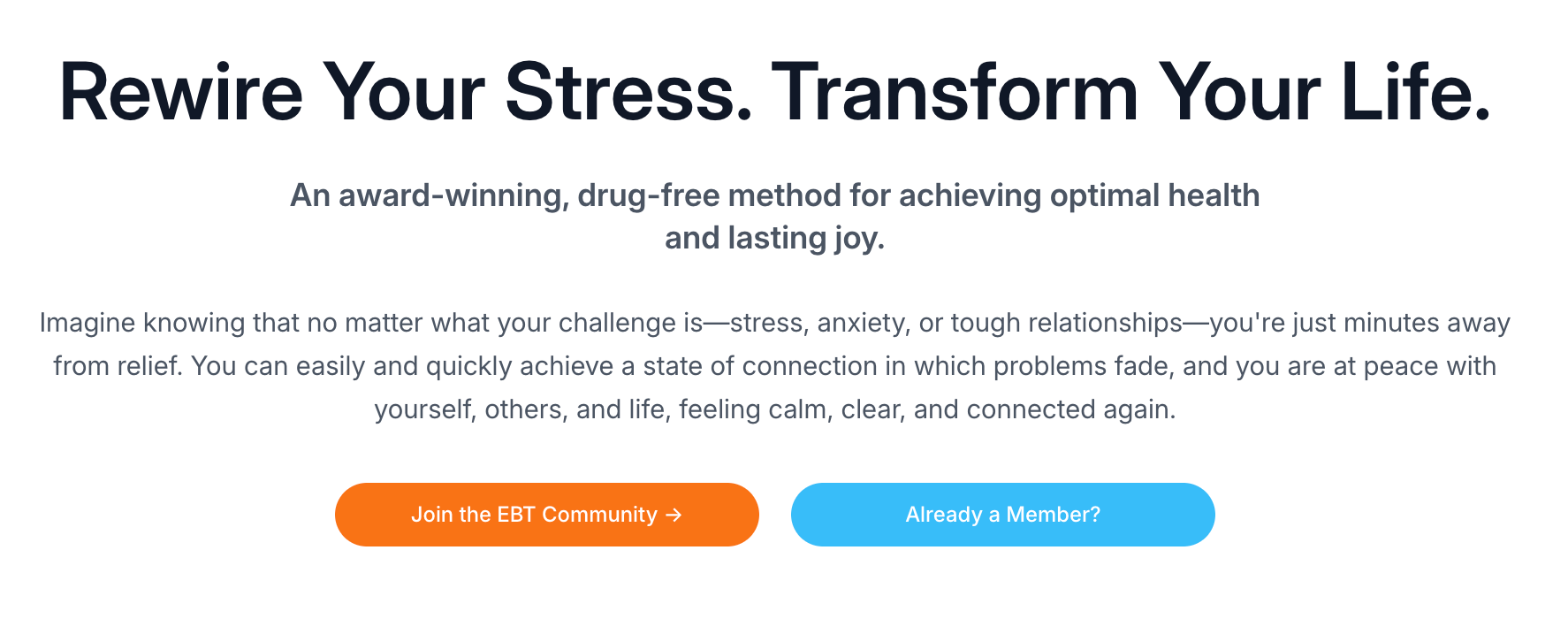 Rewire Your Stress. Transform Your Life.

An award-winning, drug-free method for achieving optimal health and lasting joy.

Imagine knowing that no matter what your challenge is—stress, anxiety, or tough relationships—you're just minutes away from relief. You can easily and quickly achieve a state of connection in which problems fade, and you are at peace with yourself, others, and life, feeling calm, clear, and connected again.

Join the EBT Community →

Already a Member?